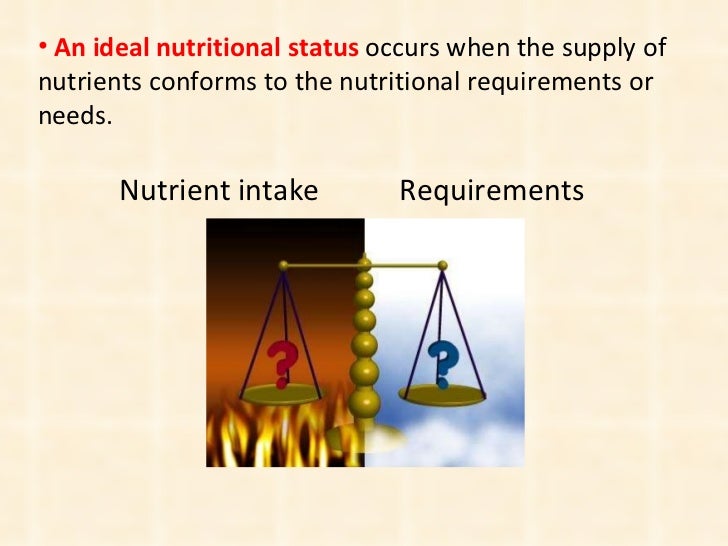 • An ideal nutritional status occurs when the supply of nutrients conforms to the nutritional requirements or needs.

Nutrient intake

Requirements

?

?